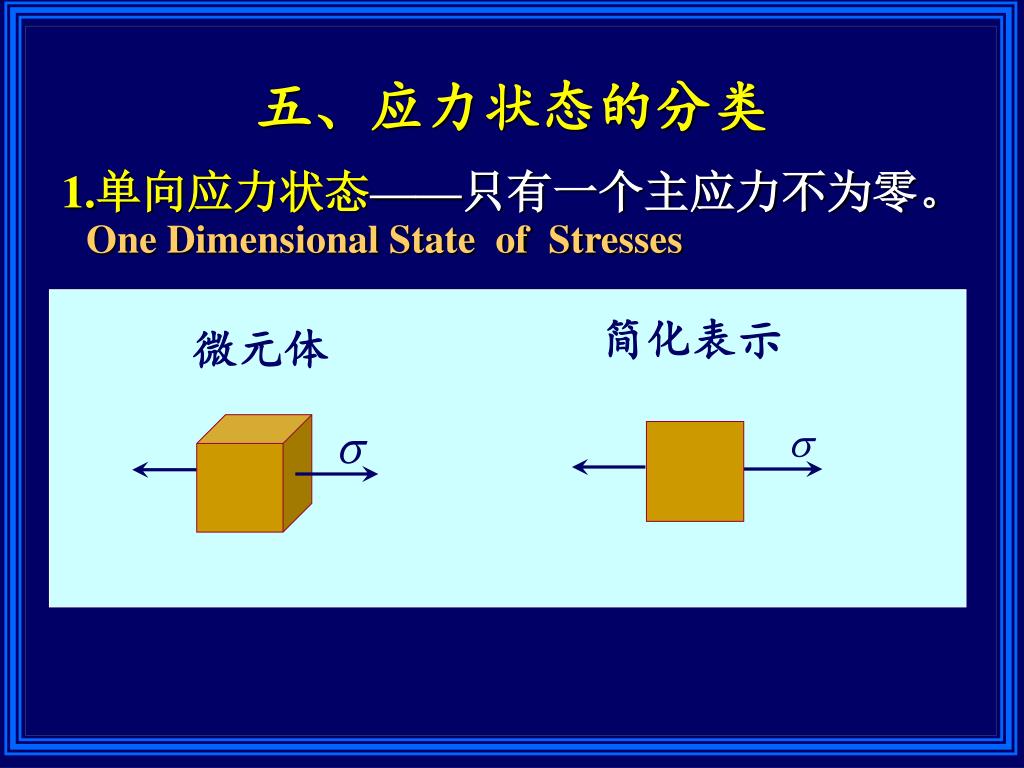 五、应力状态的分类

1.单向应力状态——只有一个主应力不为零。
One Dimensional State of Stresses

微元体

$\sigma$

简化表示

$\sigma$